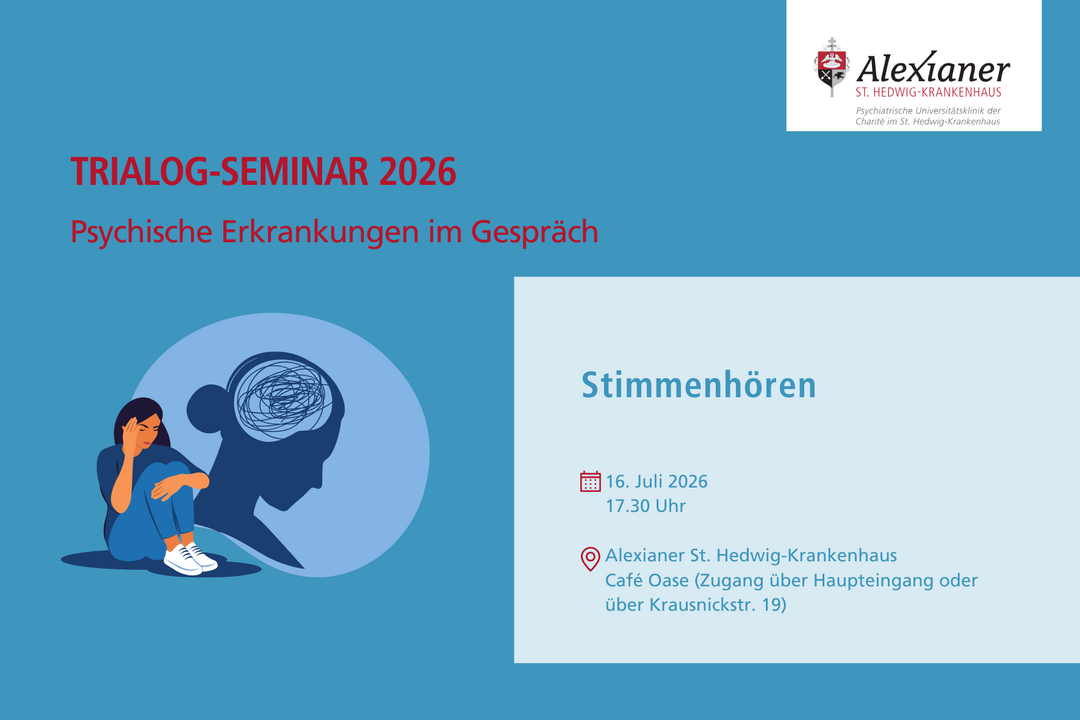 Alexianer
ST. HEDWIG-KRANKENHAUS
Psychiatrische Universitätsklinik der Charité im St. Hedwig-Krankenhaus

TRIALOG-SEMINAR 2026

Psychische Erkrankungen im Gespräch

Stimmenhören

16. Juli 2026
17.30 Uhr

Alexianer St. Hedwig-Krankenhaus
Café Oase (Zugang über Haupteingang oder über Krausnickstr. 19)